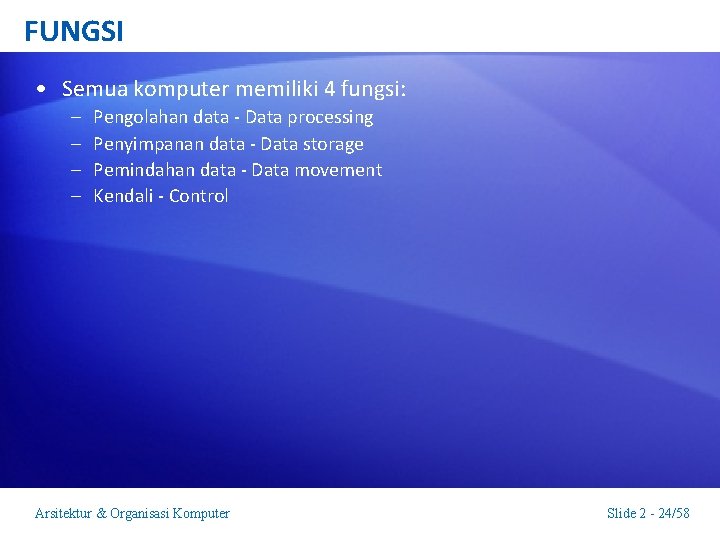 FUNGSI

• Semua komputer memiliki 4 fungsi:
– Pengolahan data - Data processing
– Penyimpanan data - Data storage
– Pemindahan data - Data movement
– Kendali - Control

Arsitektur & Organisasi Komputer

Slide 2 - 24/58